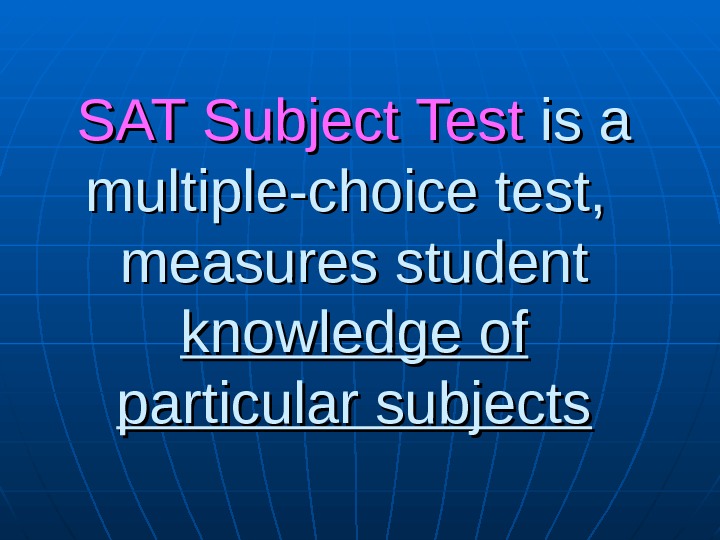 SAT Subject Test is a multiple-choice test, measures student knowledge of particular subjects